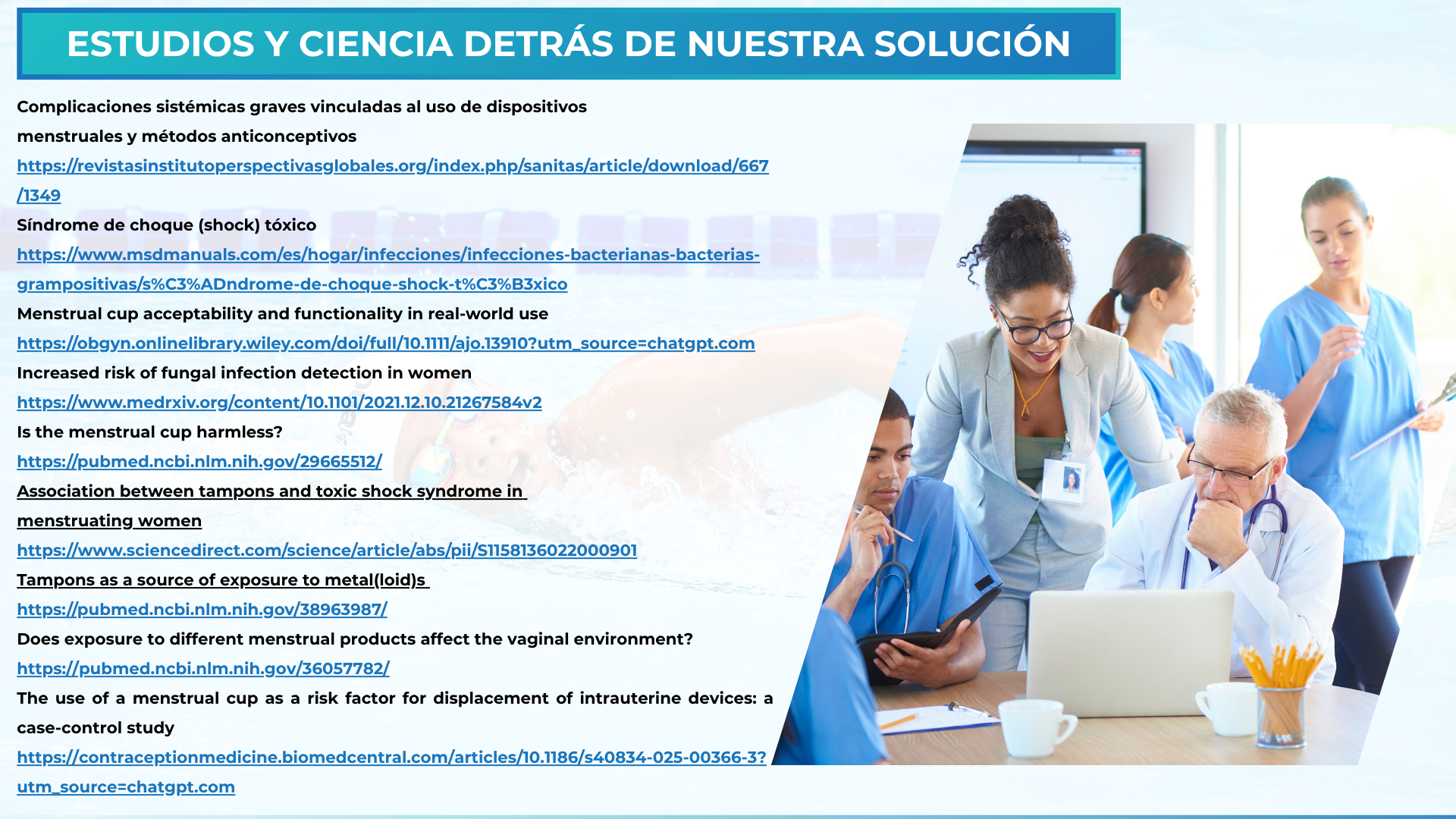 ESTUDIOS Y CIENCIA DETRÁS DE NUESTRA SOLUCIÓN

Complicaciones sistémicas graves vinculadas al uso de dispositivos menstruales y métodos anticonceptivos
https://revistasinstitutoperspectivasglobales.org/index.php/sanitas/article/download/667/1349
Síndrome de choque (shock) tóxico
https://www.msdmanuals.com/es/hogar/infecciones/infecciones-bacterianas-bacterias-grampositivas/s%C3%ADndrome-de-choque-shock-t%C3%B3xico
Menstrual cup acceptability and functionality in real-world use
https://obgyn.onlinelibrary.wiley.com/doi/full/10.1111/ajo.13910?utm_source=chatgpt.com
Increased risk of fungal infection detection in women
https://www.medrxiv.org/content/10.1101/2021.12.10.21267584v2
Is the menstrual cup harmless?
https://pubmed.ncbi.nlm.nih.gov/29665512/
Association between tampons and toxic shock syndrome in menstruating women
https://www.sciencedirect.com/science/article/abs/pii/S1158136022000901
Tampons as a source of exposure to metal(loid)s
https://pubmed.ncbi.nlm.nih.gov/38963987/
Does exposure to different menstrual products affect the vaginal environment?
https://pubmed.ncbi.nlm.nih.gov/36057782/
The use of a menstrual cup as a risk factor for displacement of intrauterine devices: a case-control study
https://contraceptionmedicine.biomedcentral.com/articles/10.1186/s40834-025-00366-3?utm_source=chatgpt.com